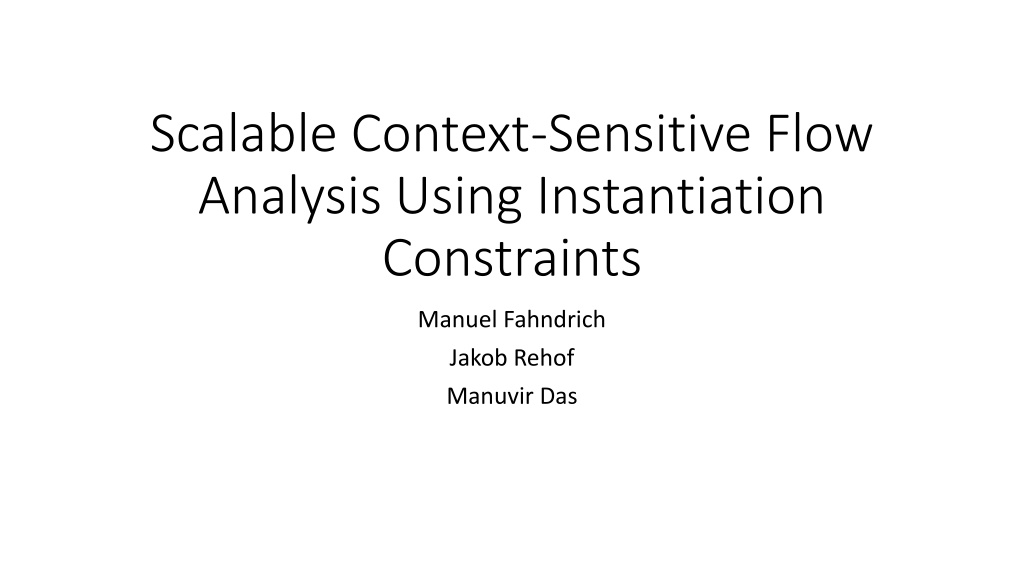 Scalable Context-Sensitive Flow Analysis Using Instantiation Constraints

Manuel Fahndrich

Jakob Rehof

Manuvir Das